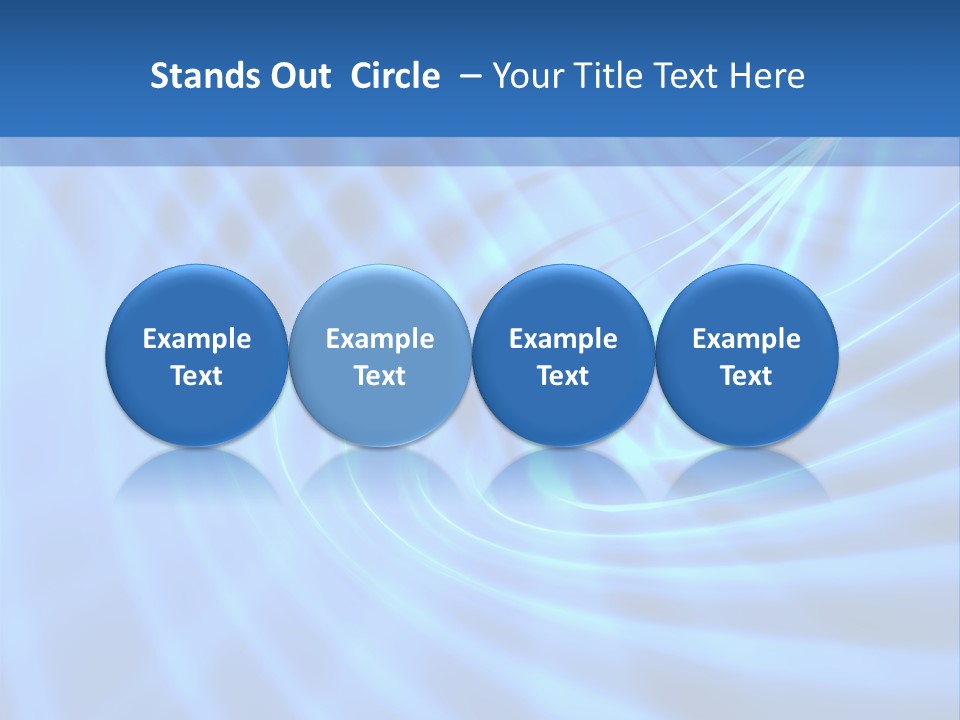 Stands Out Circle – Your Title Text Here

Example Text

Example Text

Example Text

Example Text